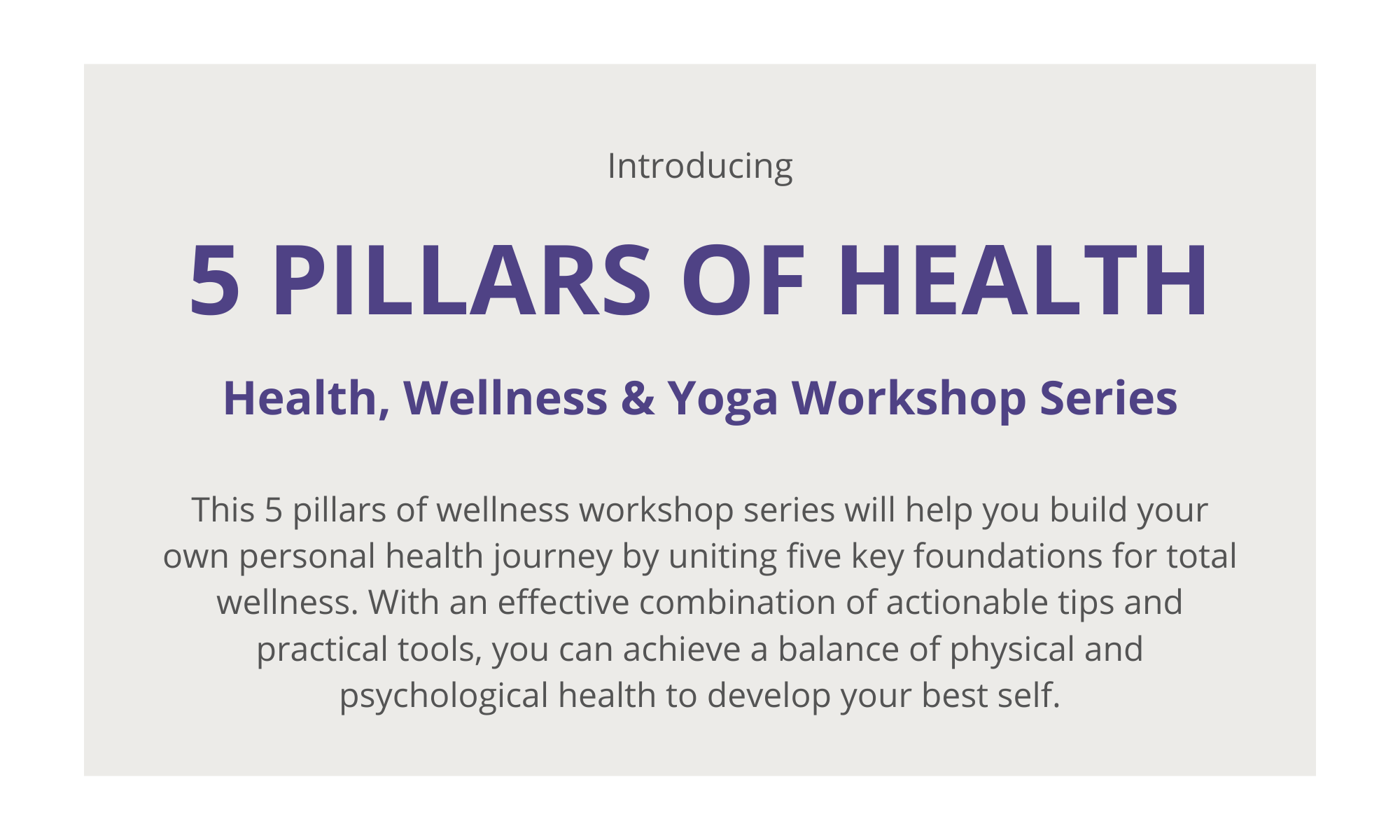 Introducing

5 PILLARS OF HEALTH

Health, Wellness & Yoga Workshop Series

This 5 pillars of wellness workshop series will help you build your own personal health journey by uniting five key foundations for total wellness. With an effective combination of actionable tips and practical tools, you can achieve a balance of physical and psychological health to develop your best self.